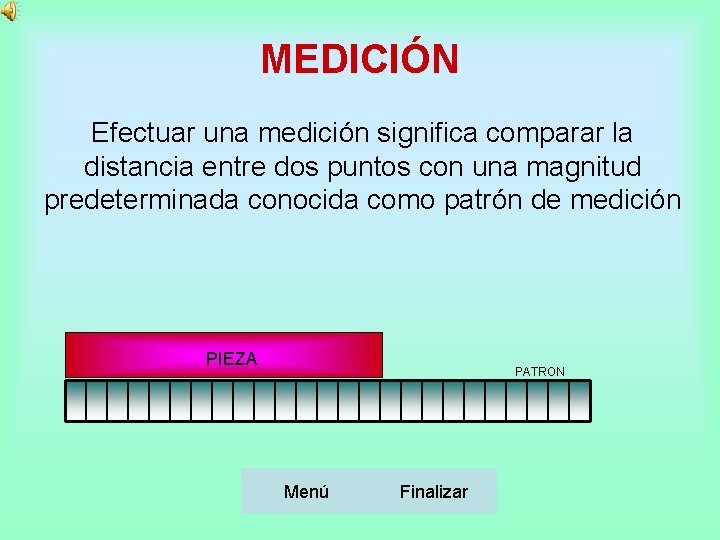 MEDICIÓN

Efectuar una medición significa comparar la distancia entre dos puntos con una magnitud predeterminada conocida como patrón de medición

PIEZA

PATRON

Menú Finalizar